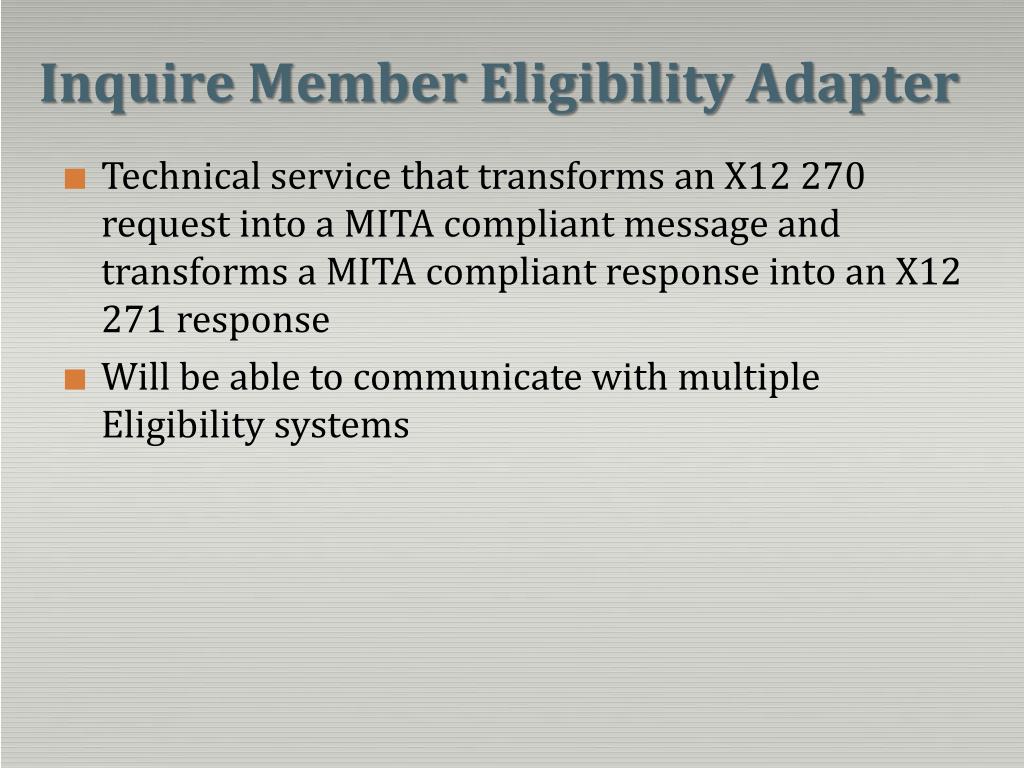 Inquire Member Eligibility Adapter

Technical service that transforms an X12 270 request into a MITA compliant message and transforms a MITA compliant response into an X12 271 response

Will be able to communicate with multiple Eligibility systems